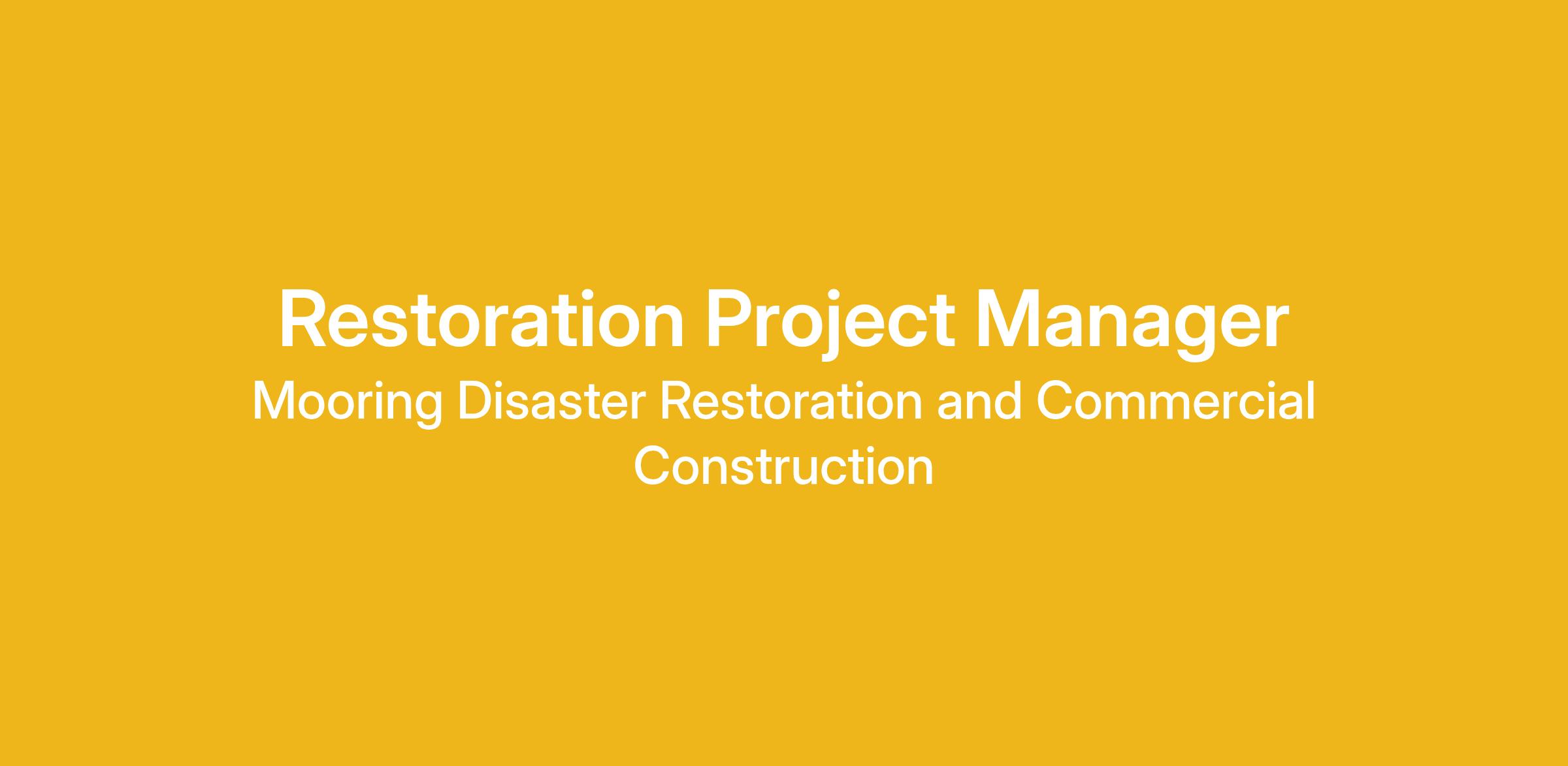 Restoration Project Manager

Mooring Disaster Restoration and Commercial Construction